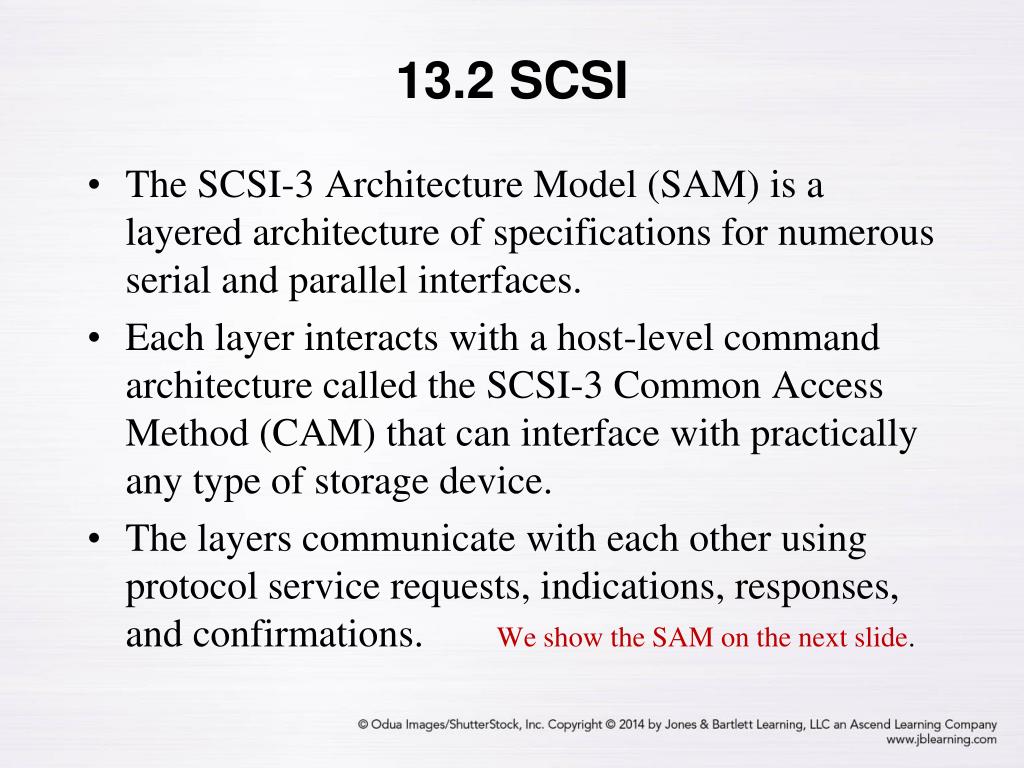 13.2 SCSI

• The SCSI-3 Architecture Model (SAM) is a layered architecture of specifications for numerous serial and parallel interfaces.
• Each layer interacts with a host-level command architecture called the SCSI-3 Common Access Method (CAM) that can interface with practically any type of storage device.
• The layers communicate with each other using protocol service requests, indications, responses, and confirmations. We show the SAM on the next slide.

© Odua Images/ShutterStock, Inc. Copyright © 2014 by Jones & Bartlett Learning, LLC an Ascend Learning Company
www.jblearning.com